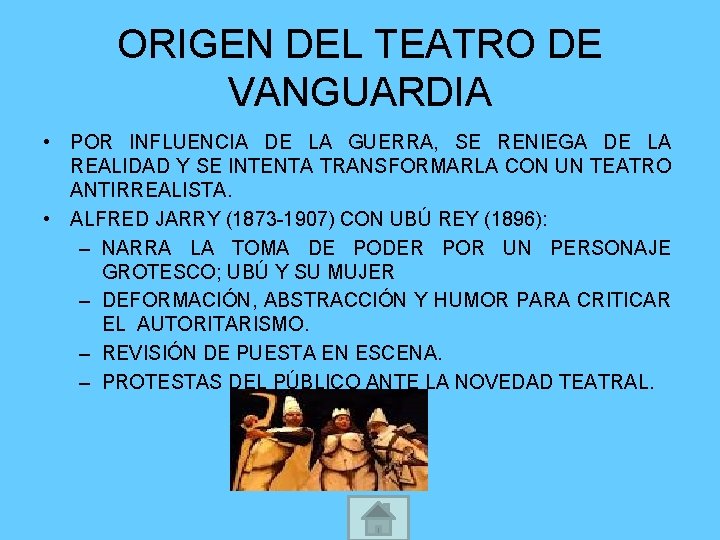 ORIGEN DEL TEATRO DE VANGUARDIA

• POR INFLUENCIA DE LA GUERRA, SE RENIEGA DE LA REALIDAD Y SE INTENTA TRANSFORMARLA CON UN TEATRO ANTIRREALISTA.

• ALFRED JARRY (1873-1907) CON UBÚ REY (1896):

– NARRA LA TOMA DE PODER POR UN PERSONAJE GROTESCO; UBÚ Y SU MUJER

– DEFORMACIÓN, ABSTRACCIÓN Y HUMOR PARA CRITICAR EL AUTORITARISMO.

– REVISIÓN DE PUESTA EN ESCENA.

– PROTESTAS DEL PÚBLICO ANTE LA NOVEDAD TEATRAL.